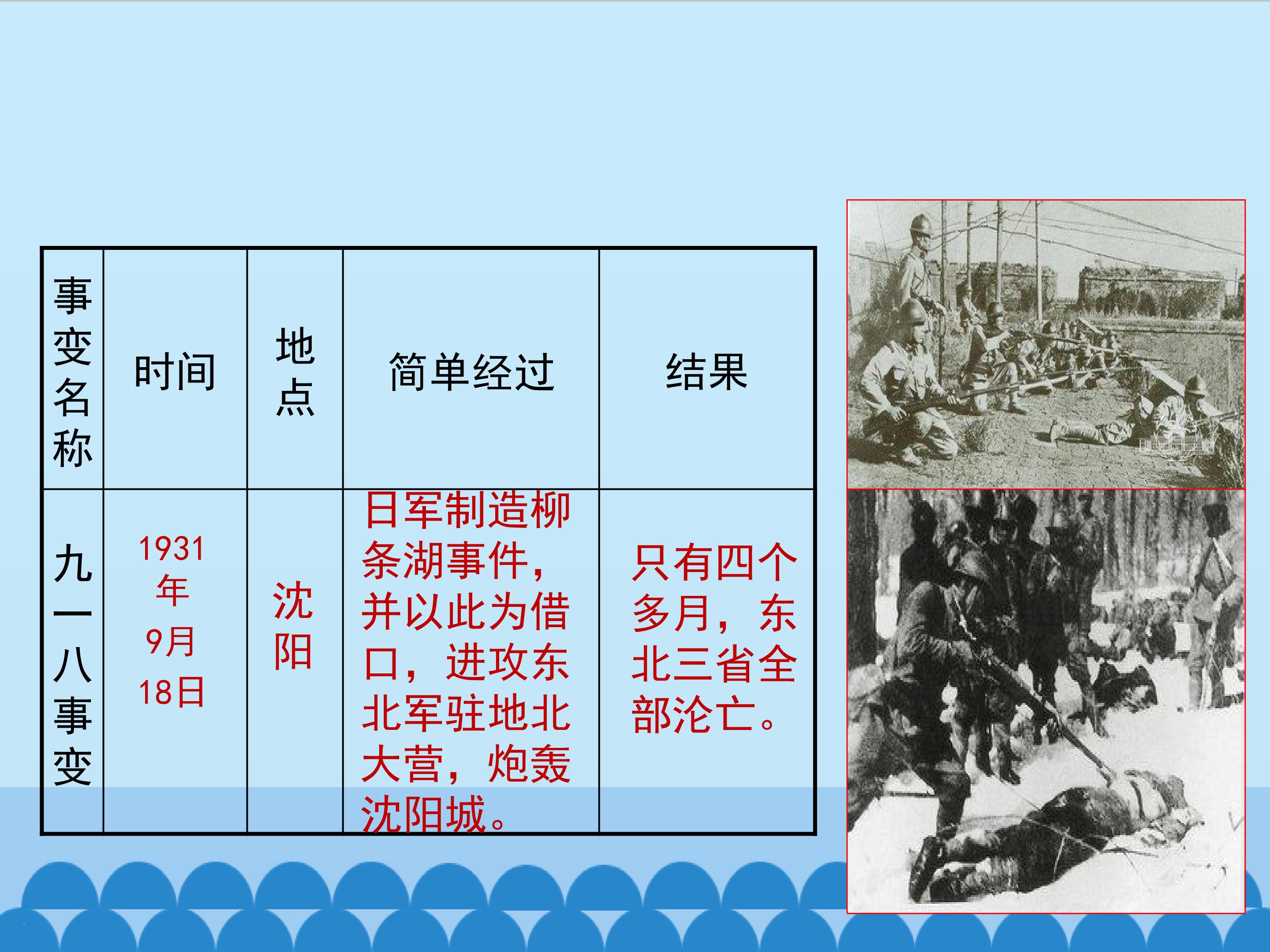 | 事变名称 | 时间 | 地点 | 简单经过 | 结果 |
|---|---|---|---|---|
| 九一八事变 | 1931年9月18日 | 沈阳 | 日军制造柳条湖事件，并以此为借口，进攻东北军驻地北大营，炮轰沈阳城。 | 只有四个多月，东北三省全部沦亡。 |